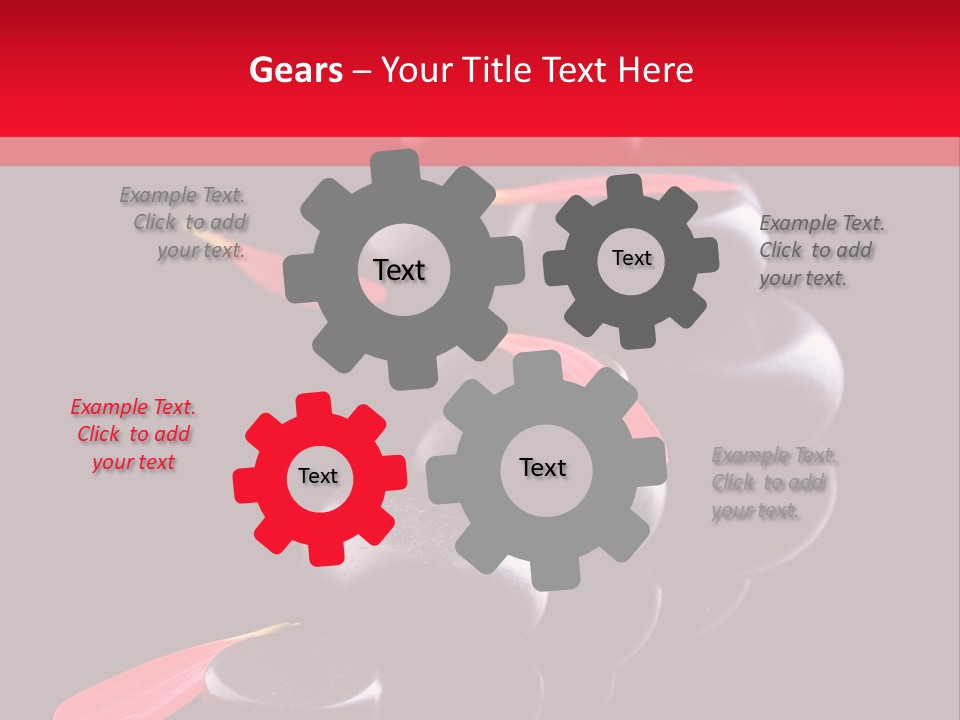 Gears – Your Title Text Here

Example Text. Click to add your text.

Text

Text

Example Text. Click to add your text.

Example Text. Click to add your text

Text

Text

Example Text. Click to add your text.